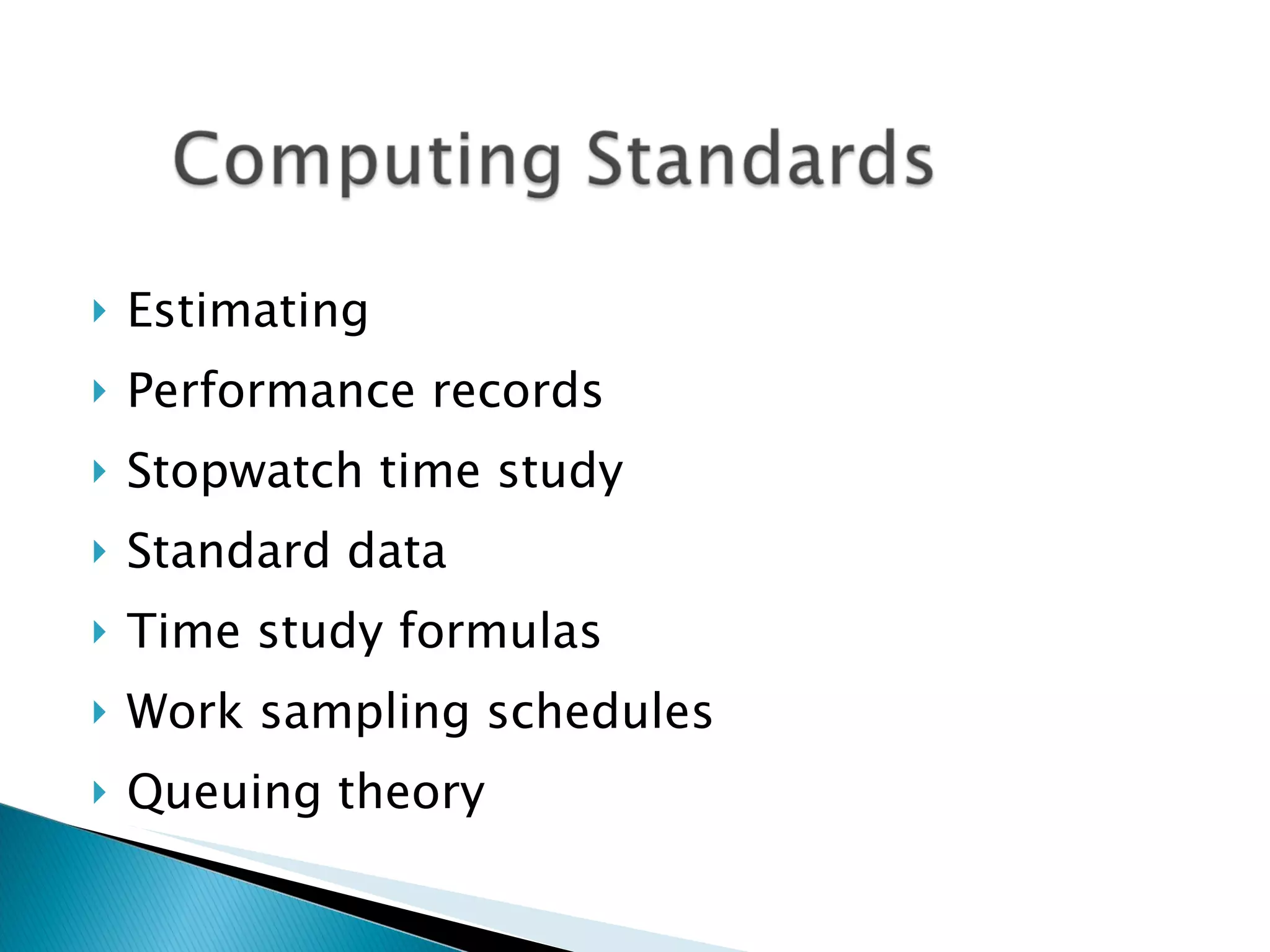 Computing Standards

Estimating
Performance records
Stopwatch time study
Standard data
Time study formulas
Work sampling schedules
Queuing theory